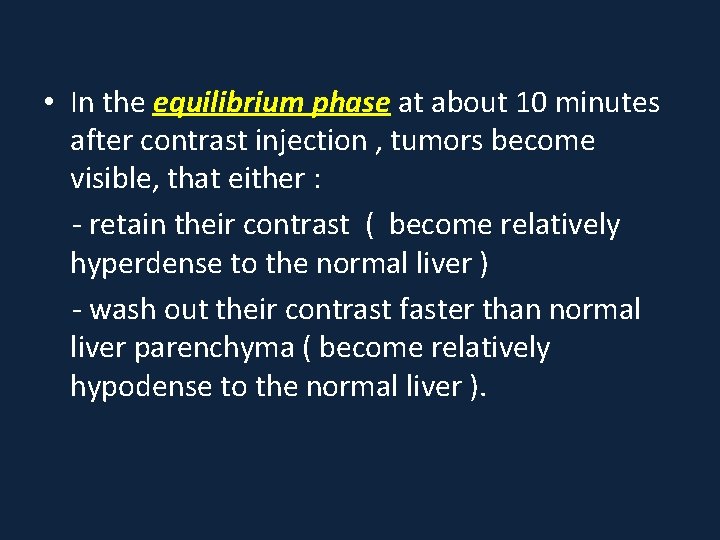 • In the equilibrium phase at about 10 minutes after contrast injection , tumors become visible, that either :

- retain their contrast ( become relatively hyperdense to the normal liver )

- wash out their contrast faster than normal liver parenchyma ( become relatively hypodense to the normal liver ).